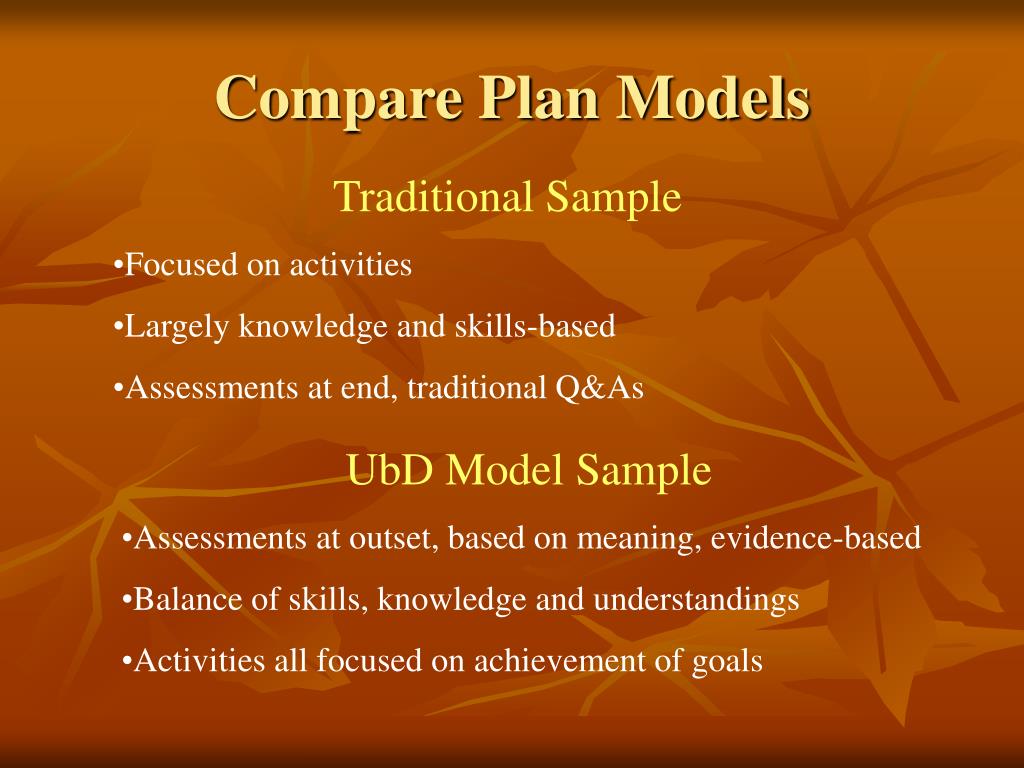 Compare Plan Models

Traditional Sample

•Focused on activities

•Largely knowledge and skills-based

•Assessments at end, traditional Q&As

UbD Model Sample

•Assessments at outset, based on meaning, evidence-based

•Balance of skills, knowledge and understandings

•Activities all focused on achievement of goals